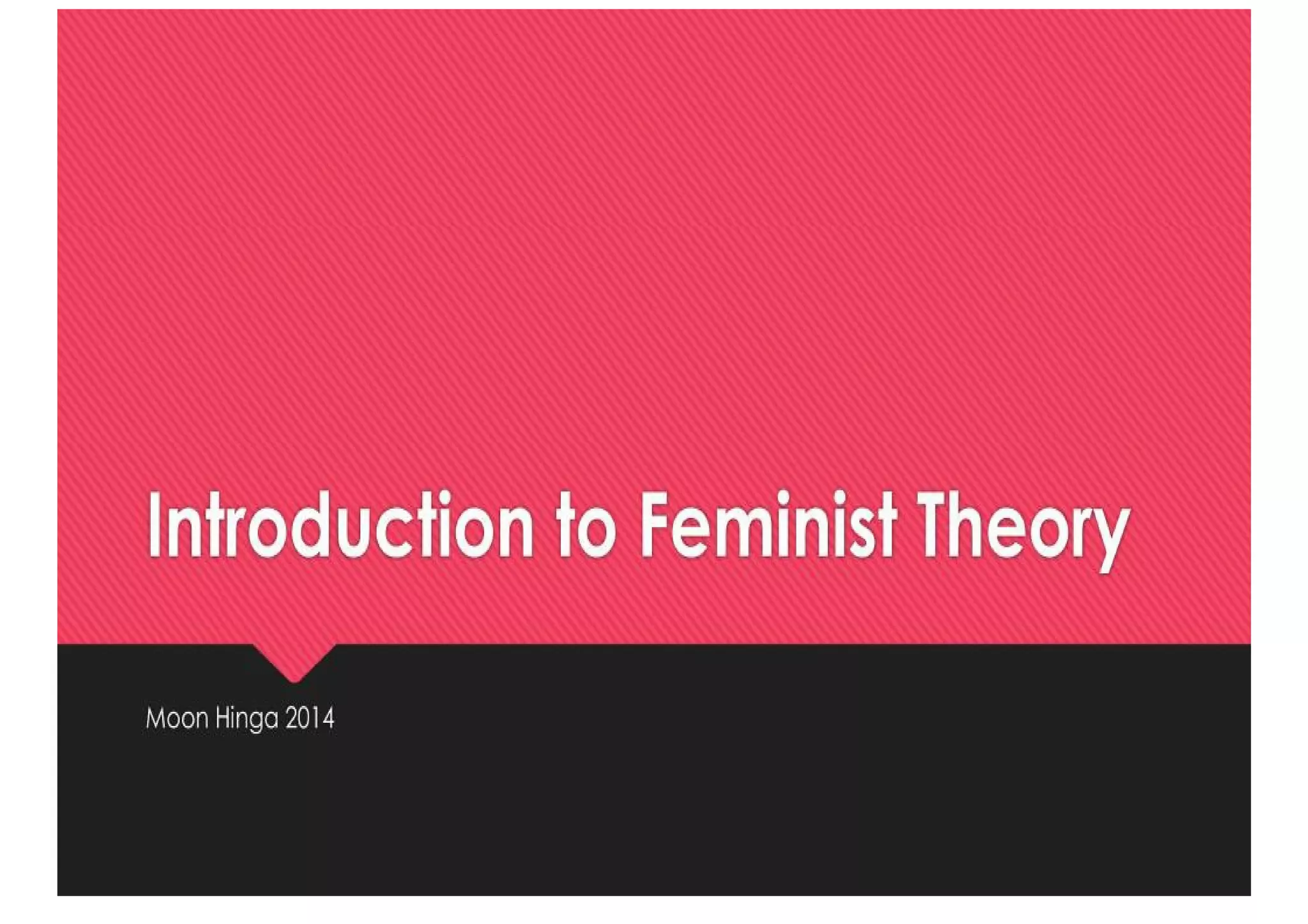 Introduction to Feminist Theory

Moon Hinga 2014